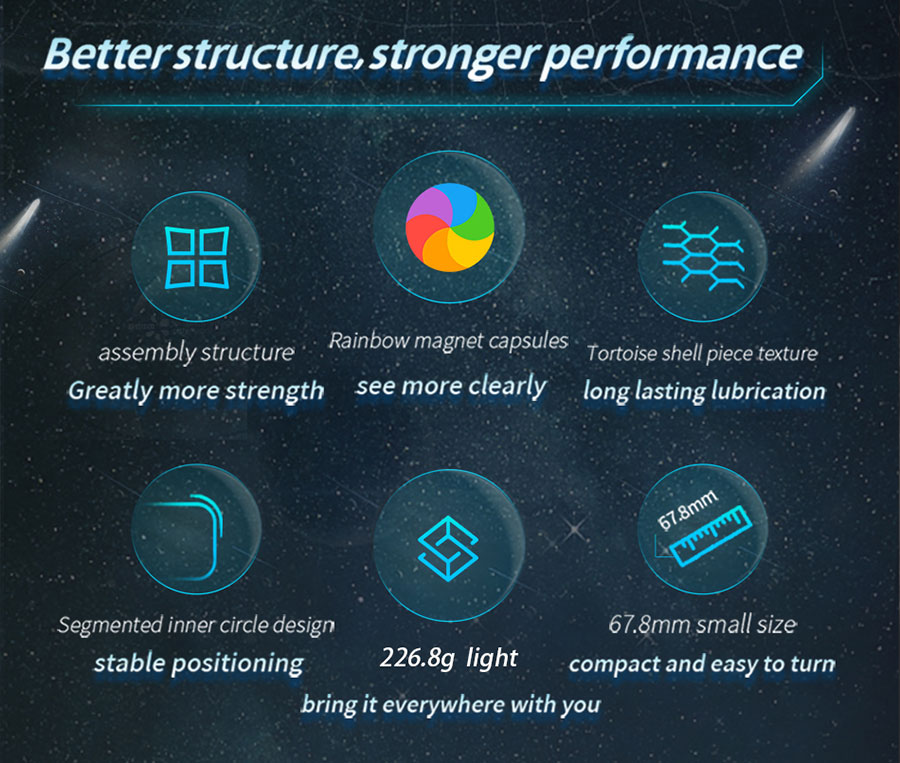 Better structure, stronger performance

assembly structure
Greatly more strength

Rainbow magnet capsules
see more clearly

Tortoise shell piece texture
long lasting lubrication

Segmented inner circle design
stable positioning

226.8g light
bring it everywhere with you

67.8mm

67.8mm small size
compact and easy to turn